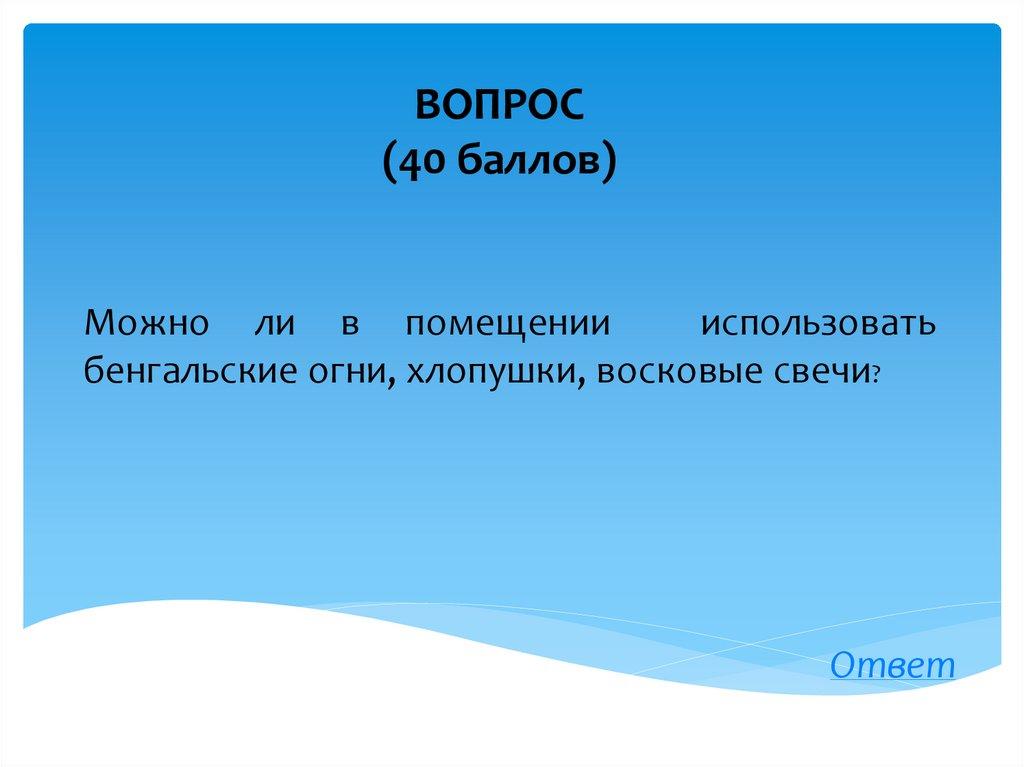 ВОПРОС
(40 баллов)

Можно ли в помещении использовать бенгальские огни, хлопушки, восковые свечи?

Ответ